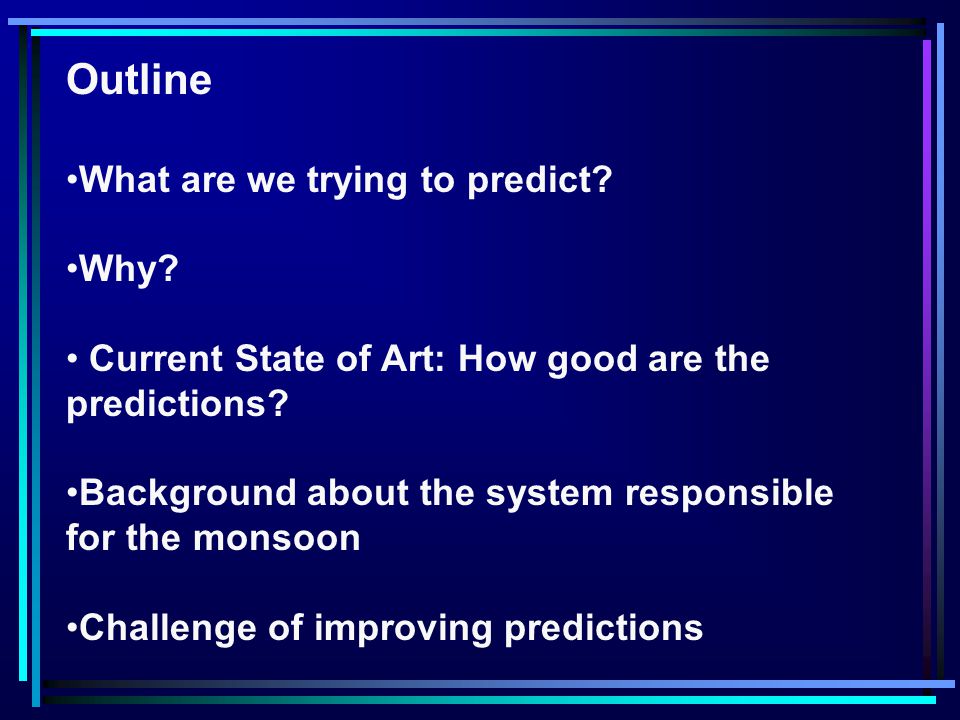 Outline

•What are we trying to predict?

•Why?

• Current State of Art: How good are the predictions?

•Background about the system responsible for the monsoon

•Challenge of improving predictions